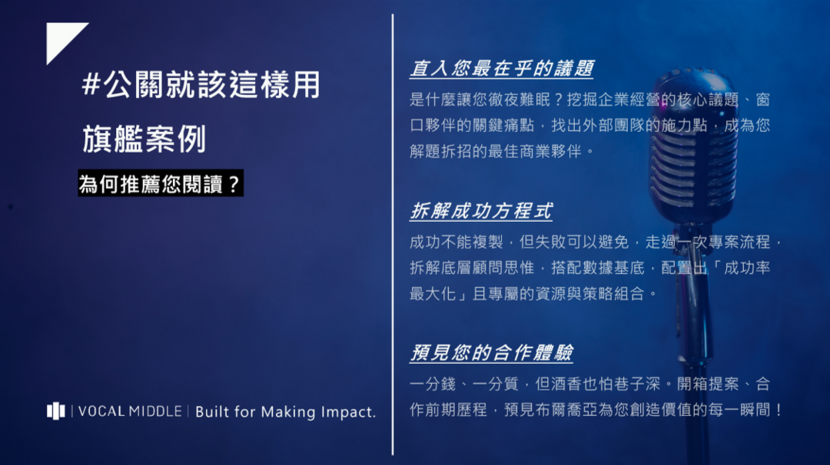 #公關就該這樣用

旗艦案例

為何推薦您閱讀？

| VOCAL MIDDLE | Built for Making Impact.

直入您最在乎的議題

是什麼讓您徹夜難眠？挖掘企業經營的核心議題、窗口夥伴的關鍵痛點，找出外部團隊的施力點，成為您解題拆招的最佳商業夥伴。

拆解成功方程式

成功不能複製，但失敗可以避免，走過一次專案流程，拆解底層顧問思惟，搭配數據基底，配置出「成功率最大化」且專屬的資源與策略組合。

預見您的合作體驗

一分錢、一分質，但酒香也怕巷子深。開箱提案、合作前期歷程，預見布爾喬亞為您創造價值的每一瞬間！